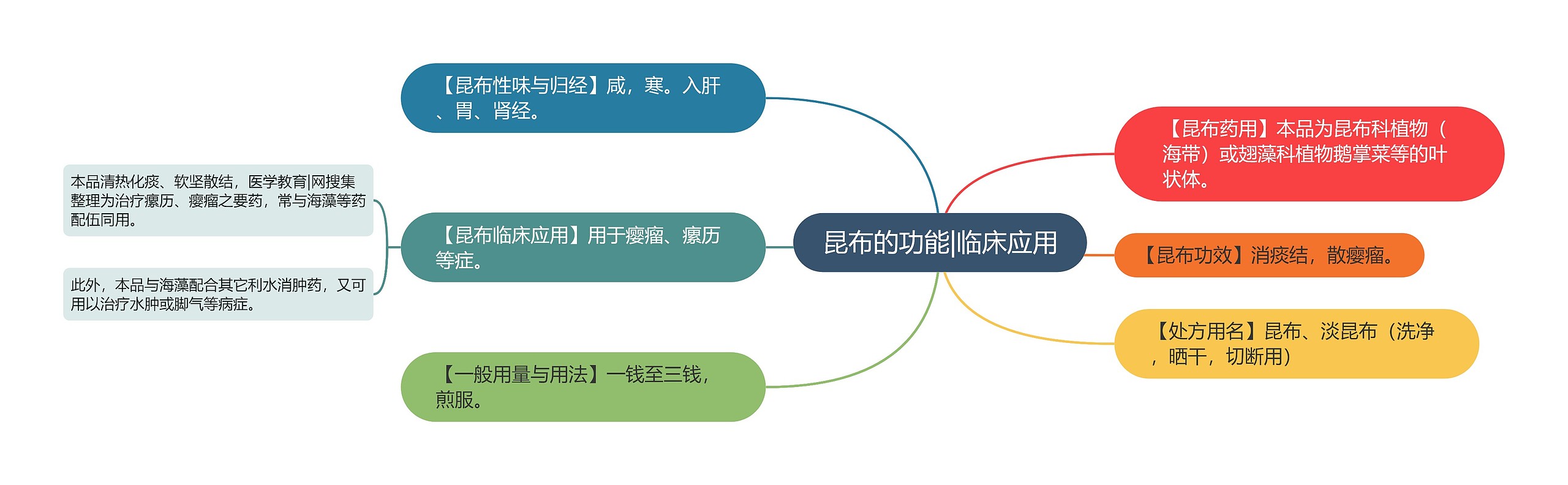 昆布的功能|临床应用

【昆布性味与归经】咸，寒。入肝、胃、肾经。

【昆布临床应用】用于瘿瘤、瘰历等症。

本品清热化痰、软坚散结，医学教育|网搜集整理为治疗瘰历、瘿瘤之要药，常与海藻等药配伍同用。

此外，本品与海藻配合其它利水消肿药，又可用以治疗水肿或脚气等病症。

【一般用量与用法】一钱至三钱，煎服。

【昆布药用】本品为昆布科植物（海带）或翅藻科植物鹅掌菜等的叶状体。

【昆布功效】消痰结，散瘿瘤。

【处方用名】昆布、淡昆布（洗净，晒干，切断用）